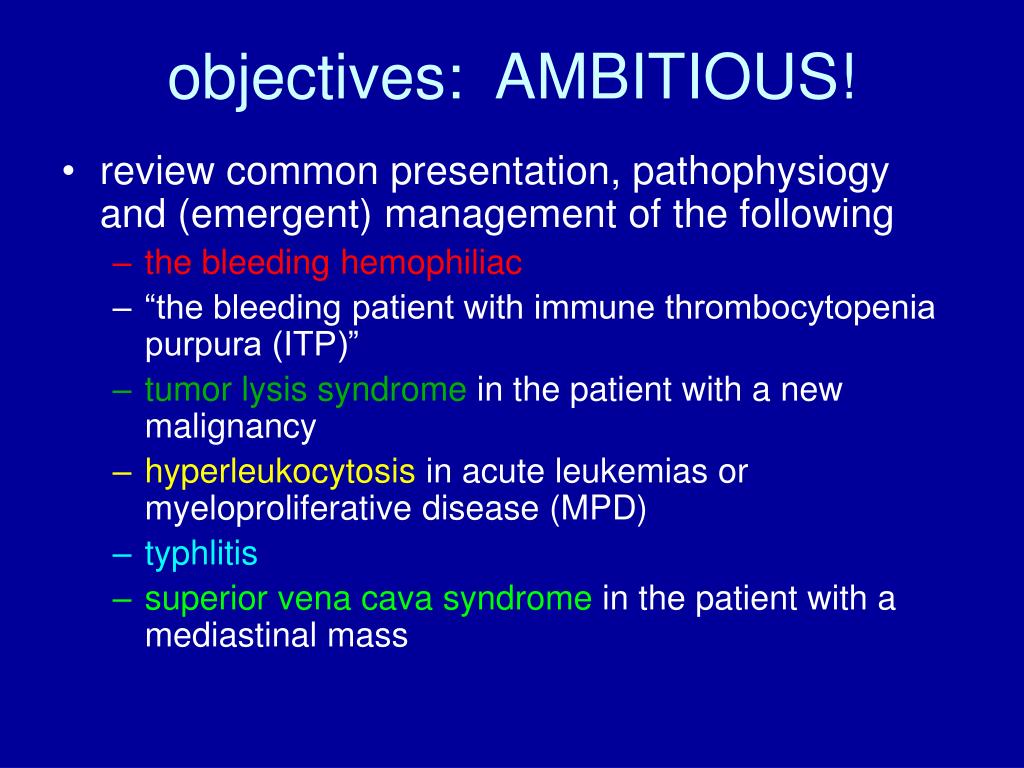 objectives: AMBITIOUS!

• review common presentation, pathophysiogy and (emergent) management of the following
– the bleeding hemophiliac
– “the bleeding patient with immune thrombocytopenia purpura (ITP)”
– tumor lysis syndrome in the patient with a new malignancy
– hyperleukocytosis in acute leukemias or myeloproliferative disease (MPD)
– typhlitis
– superior vena cava syndrome in the patient with a mediastinal mass